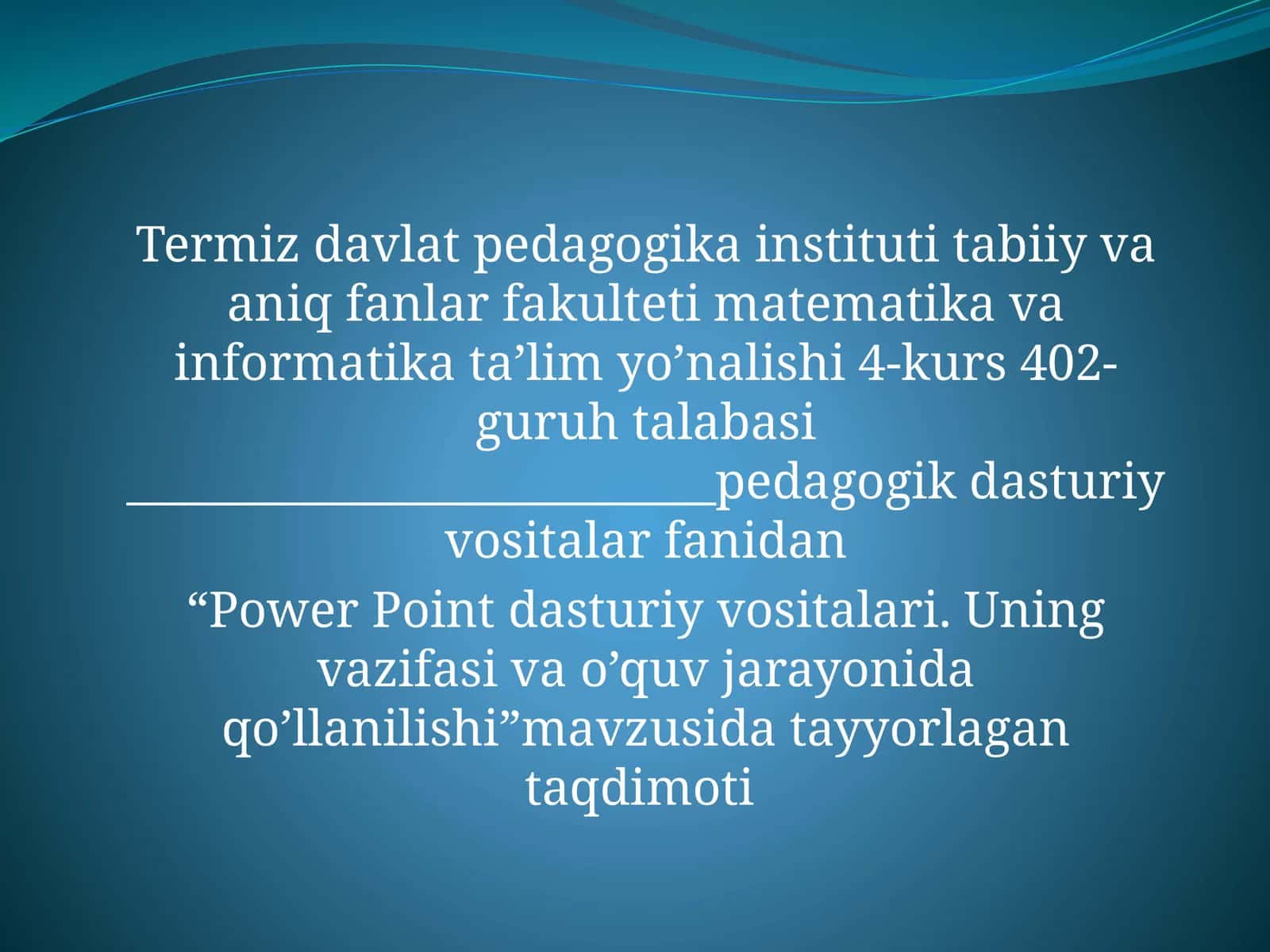 Termiz davlat pedagogika instituti tabiiy va aniq fanlar fakulteti matematika va informatika ta’lim yo’nalishi 4-kurs 402-guruh talabasi ____________________________pedagogik dasturiy vositalar fanidan

“Power Point dasturiy vositalari. Uning vazifasi va o’quv jarayonida qo’llanilishi”mavzusida tayyorlagan taqdimoti